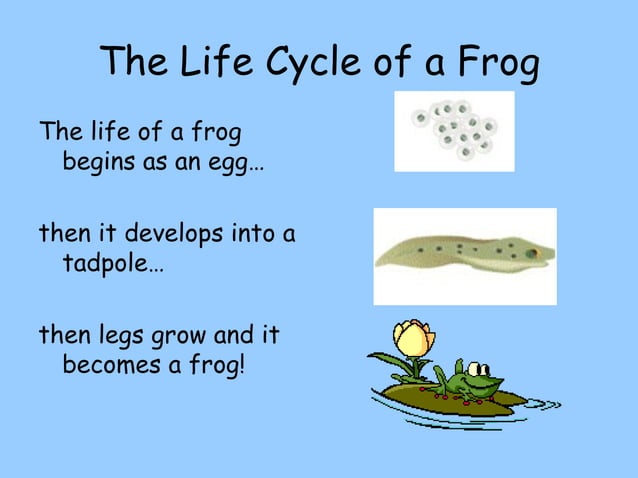 The Life Cycle of a Frog

The life of a frog begins as an egg…

then it develops into a tadpole…

then legs grow and it becomes a frog!